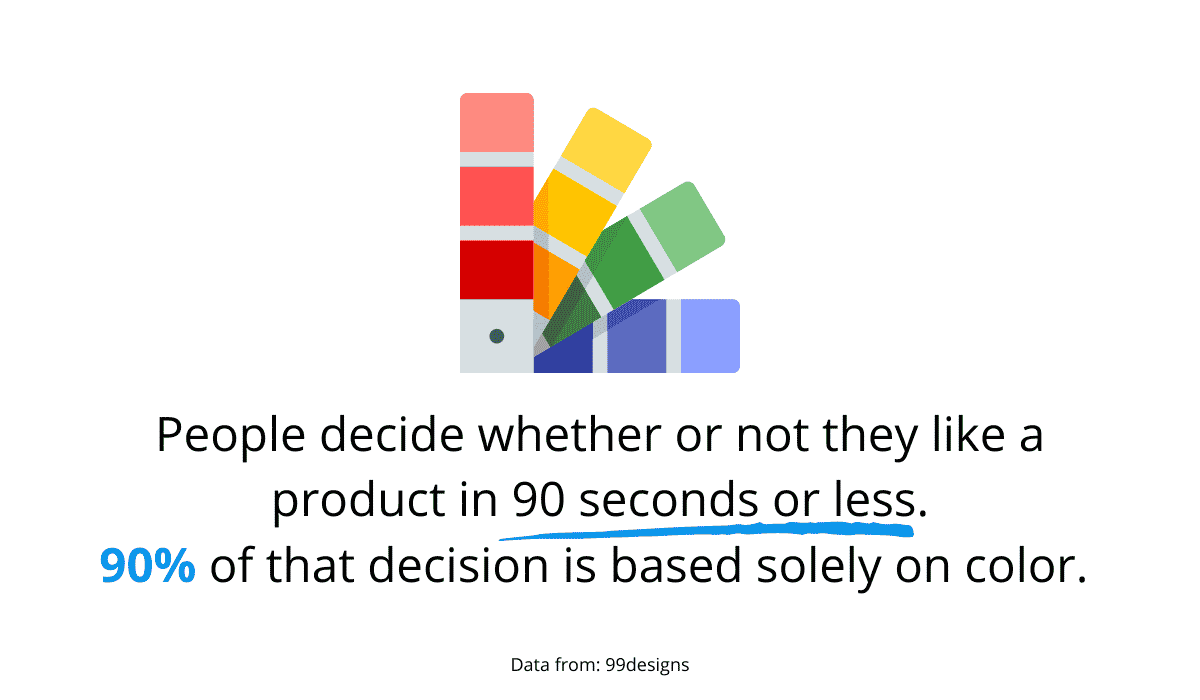 People decide whether or not they like a product in 90 seconds or less.
90% of that decision is based solely on color.

Data from: 99designs